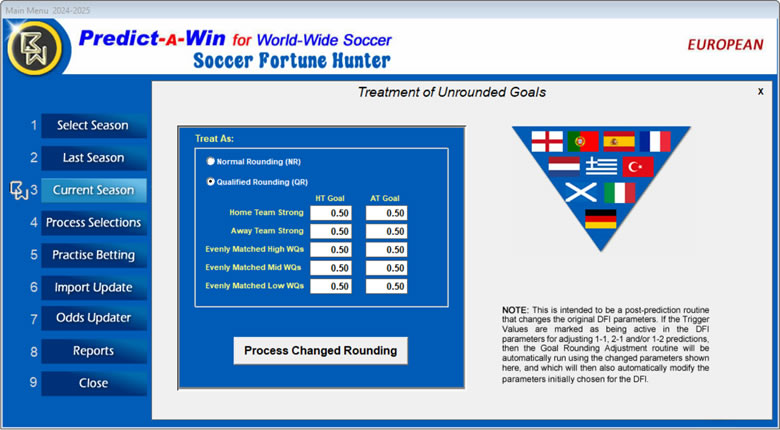 Main Menu 2024-2025

Predict-A-Win for World-Wide Soccer
Soccer Fortune Hunter

EUROPEAN

Treatment of Unrounded Goals

x

1 Select Season
2 Last Season
3 Current Season
4 Process Selections
5 Practise Betting
6 Import Update
7 Odds Updater
8 Reports
9 Close

Treat As:

Normal Rounding (NR)

Qualified Rounding (QR)

| | HT Goal | AT Goal |
|---|---|---|
| Home Team Strong | 0.50 | 0.50 |
| Away Team Strong | 0.50 | 0.50 |
| Evenly Matched High WQs | 0.50 | 0.50 |
| Evenly Matched Mid WQs | 0.50 | 0.50 |
| Evenly Matched Low WQs | 0.50 | 0.50 |

Process Changed Rounding

NOTE: This is intended to be a post-prediction routine that changes the original DFI parameters. If the Trigger Values are marked as being active in the DFI parameters for adjusting 1-1, 2-1 and/or 1-2 predictions, then the Goal Rounding Adjustment routine will be automatically run using the changed parameters shown here, and which will then also automatically modify the parameters initially chosen for the DFI.